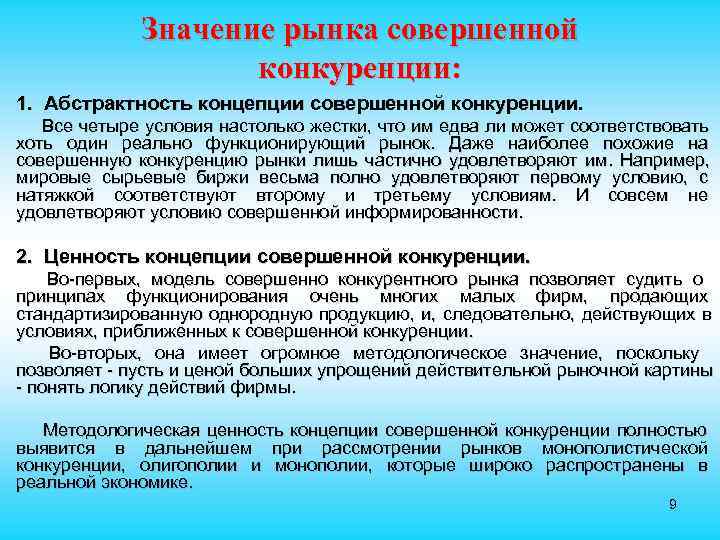 Значение рынка совершенной конкуренции:

1. Абстрактность концепции совершенной конкуренции.

Все четыре условия настолько жестки, что им едва ли может соответствовать хоть один реально функционирующий рынок. Даже наиболее похожие на совершенную конкуренцию рынки лишь частично удовлетворяют им. Например, мировые сырьевые биржи весьма полно удовлетворяют первому условию, с натяжкой соответствуют второму и третьему условиям. И совсем не удовлетворяют условию совершенной информированности.

2. Ценность концепции совершенной конкуренции.

Во-первых, модель совершенно конкурентного рынка позволяет судить о принципах функционирования очень многих малых фирм, продающих стандартизированную однородную продукцию, и, следовательно, действующих в условиях, приближенных к совершенной конкуренции.

Во-вторых, она имеет огромное методологическое значение, поскольку позволяет - пусть и ценой больших упрощений действительной рыночной картины - понять логику действий фирмы.

Методологическая ценность концепции совершенной конкуренции полностью выявится в дальнейшем при рассмотрении рынков монополистической конкуренции, олигополии и монополии, которые широко распространены в реальной экономике.

9